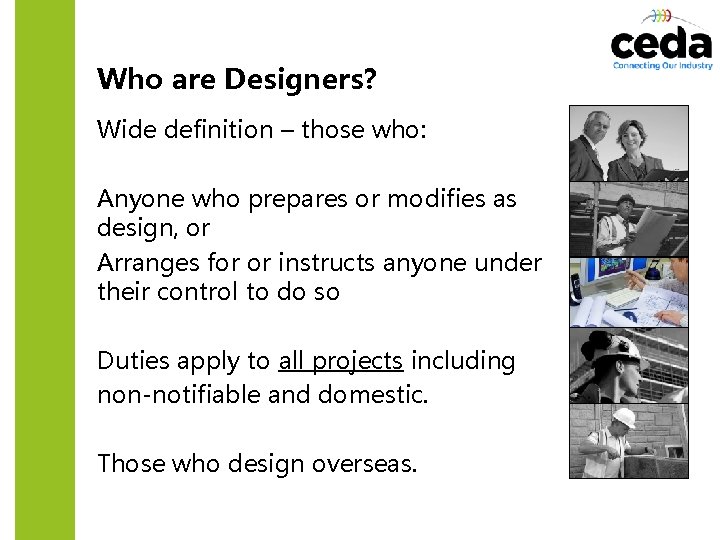 ceda
Connecting Our Industry

Who are Designers?

Wide definition – those who:

Anyone who prepares or modifies as design, or

Arranges for or instructs anyone under their control to do so

Duties apply to all projects including non-notifiable and domestic.

Those who design overseas.